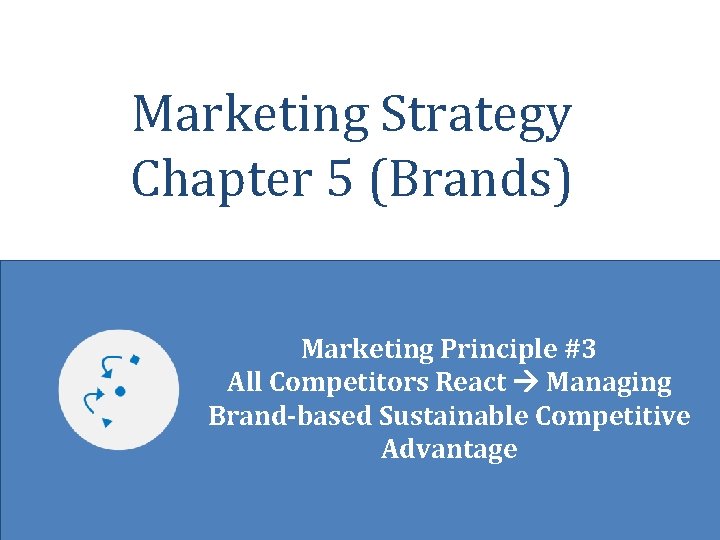 Marketing Strategy
Chapter 5 (Brands)

Marketing Principle #3
All Competitors React → Managing Brand-based Sustainable Competitive Advantage